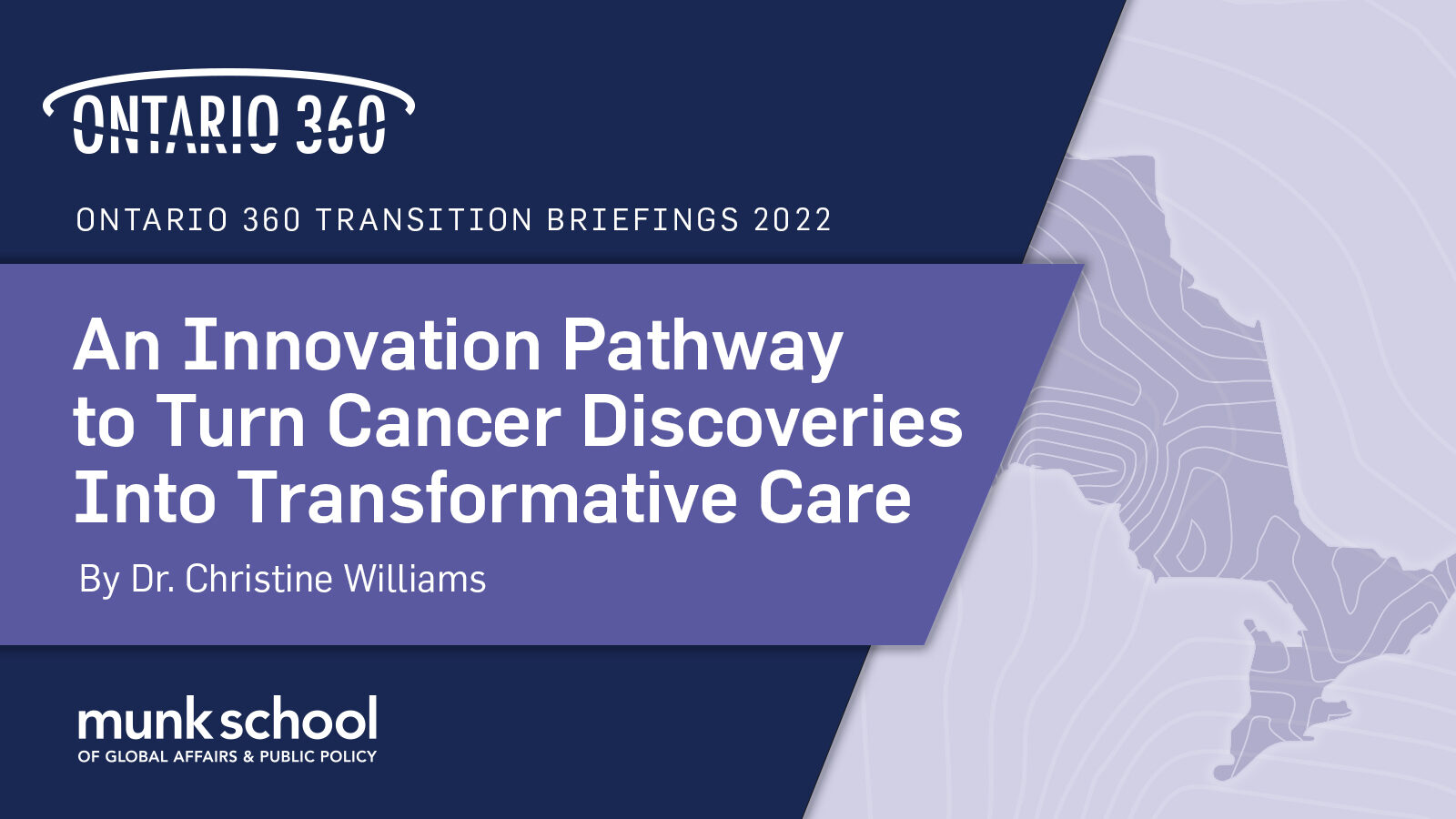 ONTARIO 360

ONTARIO 360 TRANSITION BRIEFINGS 2022

An Innovation Pathway to Turn Cancer Discoveries Into Transformative Care

By Dr. Christine Williams

munk school
OF GLOBAL AFFAIRS & PUBLIC POLICY